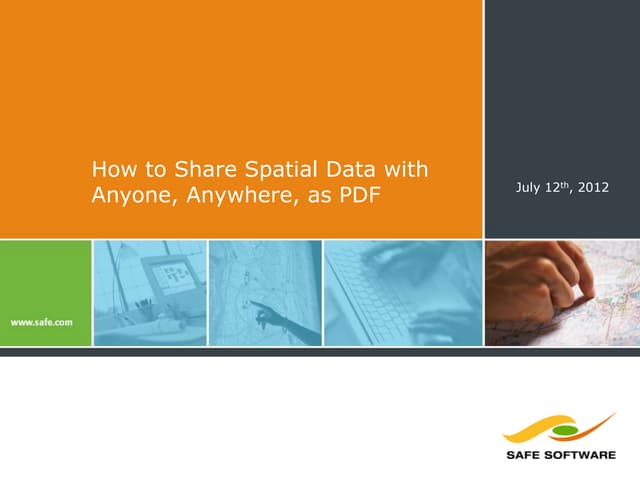 How to Share Spatial Data with Anyone, Anywhere, as PDF

July 12$^{th}$, 2012

www.safe.com

SAFE SOFTWARE